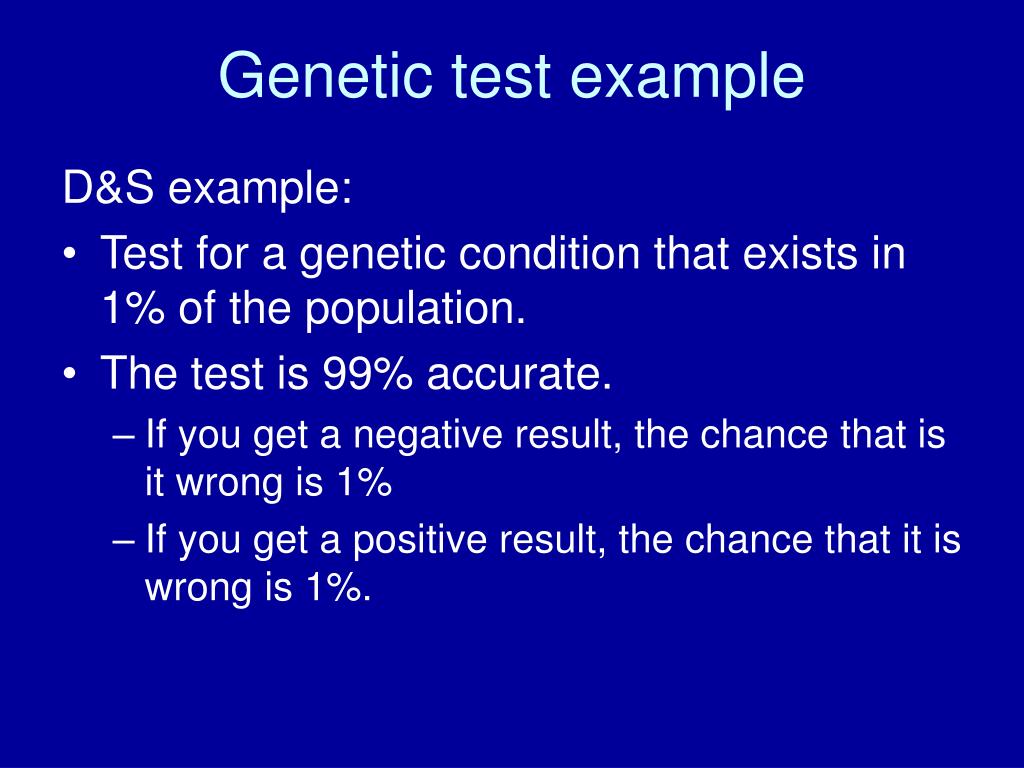 Genetic test example

D&S example:

• Test for a genetic condition that exists in 1% of the population.

• The test is 99% accurate.

– If you get a negative result, the chance that is it wrong is 1%

– If you get a positive result, the chance that it is wrong is 1%.